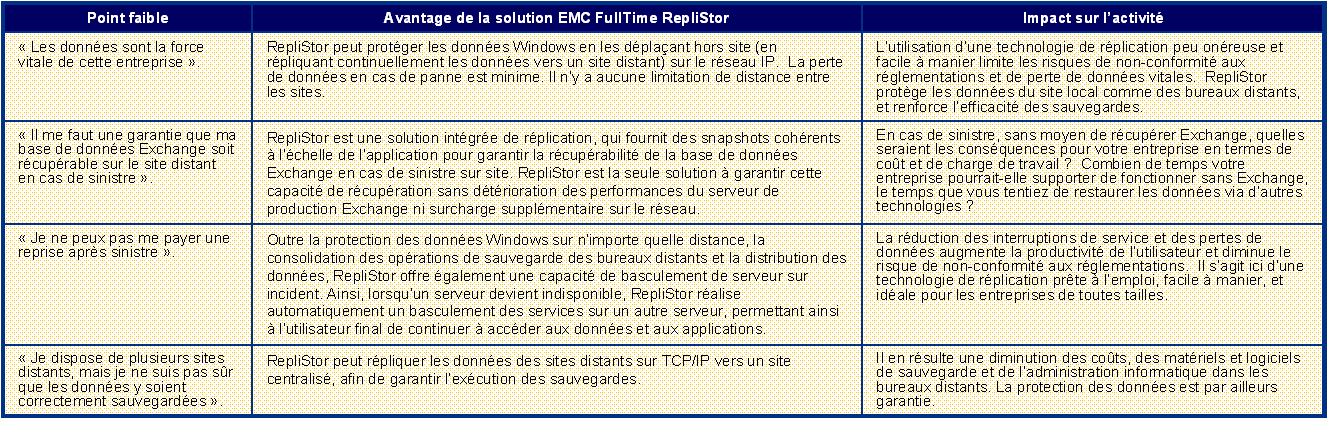 | Point faible | Avantage de la solution EMC FullTime RepliStor | Impact sur l'activité |
|---|---|---|
| « Les données sont la force vitale de cette entreprise ». | RepliStor peut protéger les données Windows en les déplaçant hors site (en répliquant continuellement les données vers un site distant) sur le réseau IP. La perte de données en cas de panne est minime. Il n'y a aucune limitation de distance entre les sites. | L'utilisation d'une technologie de réplication peu onéreuse et facile à manier limite les risques de non-conformité aux réglementations et de perte de données vitales. RepliStor protège les données du site local comme des bureaux distants, et renforce l'efficacité des sauvegardes. |
| « Il me faut une garantie que ma base de données Exchange soit récupérable sur le site distant en cas de sinistre ». | RepliStor est une solution intégrée de réplication, qui fournit des snapshots cohérents à l'échelle de l'application pour garantir la récupérabilité de la base de données Exchange en cas de sinistre sur site. RepliStor est la seule solution à garantir cette capacité de récupération sans détérioration des performances du serveur de production Exchange ni surcharge supplémentaire sur le réseau. | En cas de sinistre, sans moyen de récupérer Exchange, quelles seraient les conséquences pour votre entreprise en termes de coût et de charge de travail ? Combien de temps votre entreprise pourrait-elle supporter de fonctionner sans Exchange, le temps que vous tentiez de restaurer les données via d'autres technologies ? |
| « Je ne peux pas me payer une reprise après sinistre ». | Outre la protection des données Windows sur n'importe quelle distance, la consolidation des opérations de sauvegarde des bureaux distants et la distribution des données, RepliStor offre également une capacité de basculement de serveur sur incident. Ainsi, lorsqu'un serveur devient indisponible, RepliStor réalise automatiquement un basculement des services sur un autre serveur, permettant ainsi à l'utilisateur final de continuer à accéder aux données et aux applications. | La réduction des interruptions de service et des pertes de données augmente la productivité de l'utilisateur et diminue le risque de non-conformité aux réglementations. Il s'agit ici d'une technologie de réplication prête à l'emploi, facile à manier, et idéale pour les entreprises de toutes tailles. |
| « Je dispose de plusieurs sites distants, mais je ne suis pas sûr que les données y soient correctement sauvegardées ». | RepliStor peut répliquer les données des sites distants sur TCP/IP vers un site centralisé, afin de garantir l'exécution des sauvegardes. | Il en résulte une diminution des coûts, des matériels et logiciels de sauvegarde et de l'administration informatique dans les bureaux distants. La protection des données est par ailleurs garantie. |